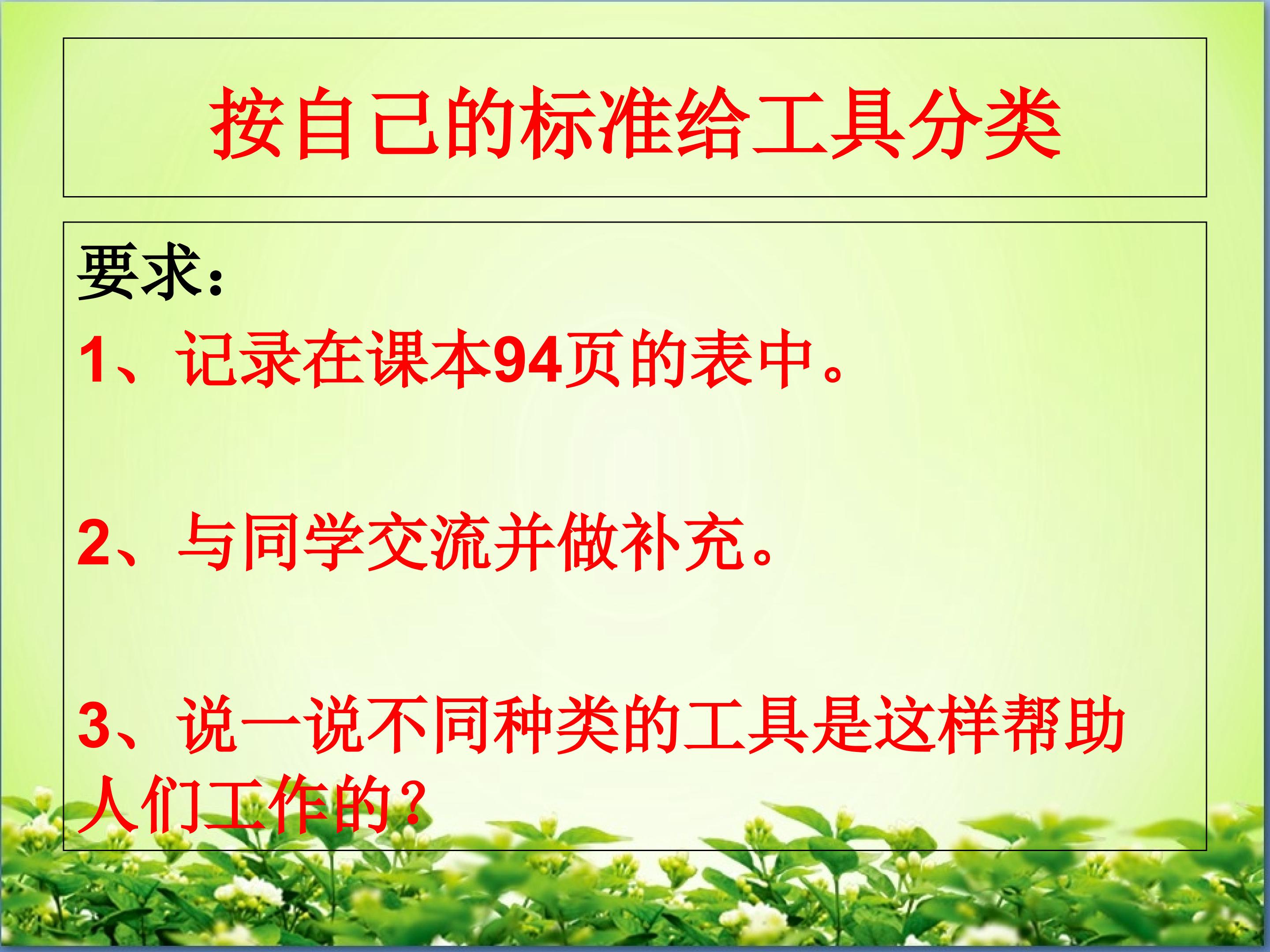 按自己的标准给工具分类

要求：

1、记录在课本94页的表中。

2、与同学交流并做补充。

3、说一说不同种类的工具是这样帮助人们工作的？